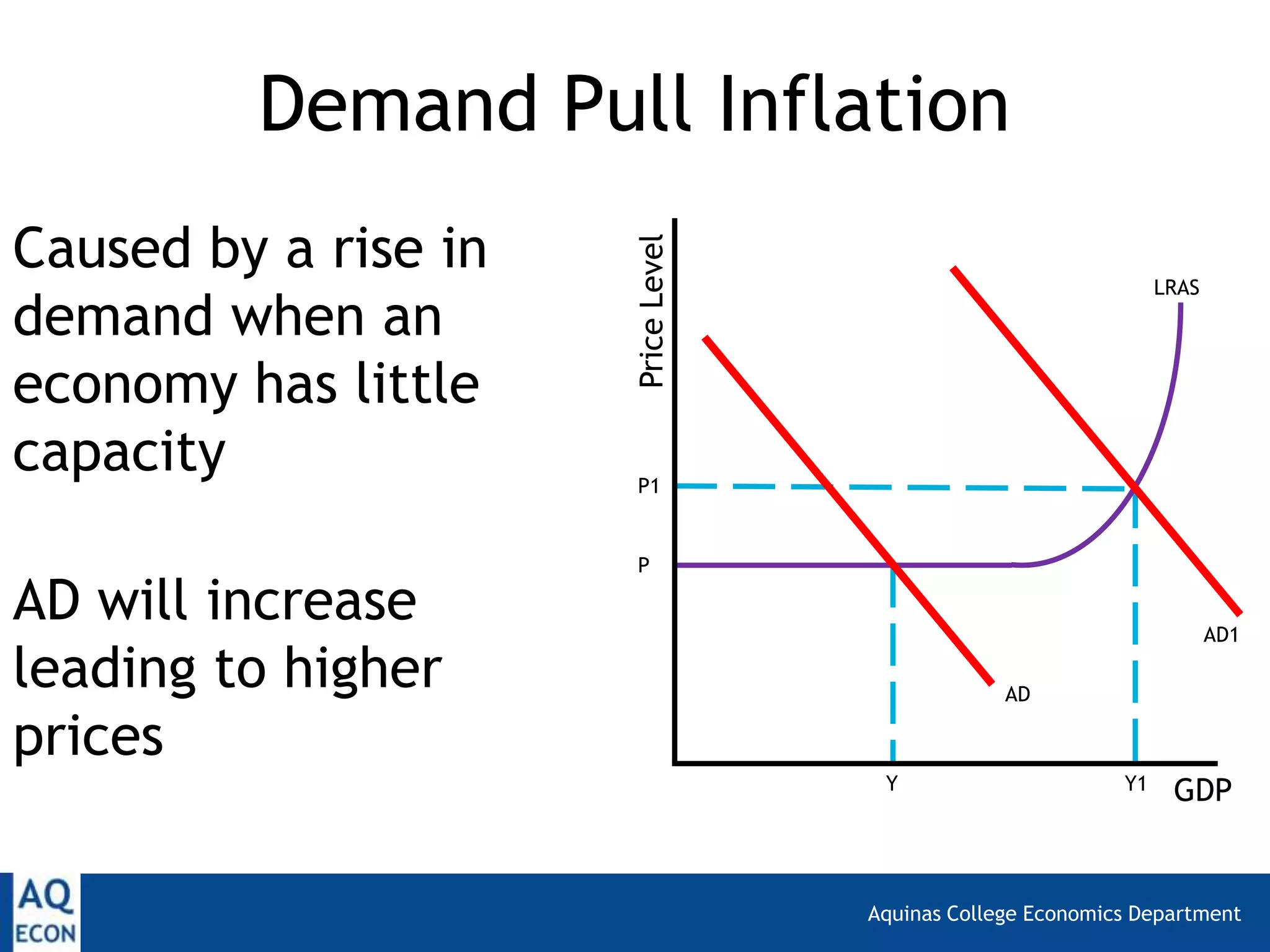 Demand Pull Inflation

Caused by a rise in demand when an economy has little capacity

AD will increase leading to higher prices

Price Level
LRAS
P1
P
AD1
AD
Y
Y1
GDP

AQ
ECON

Aquinas College Economics Department